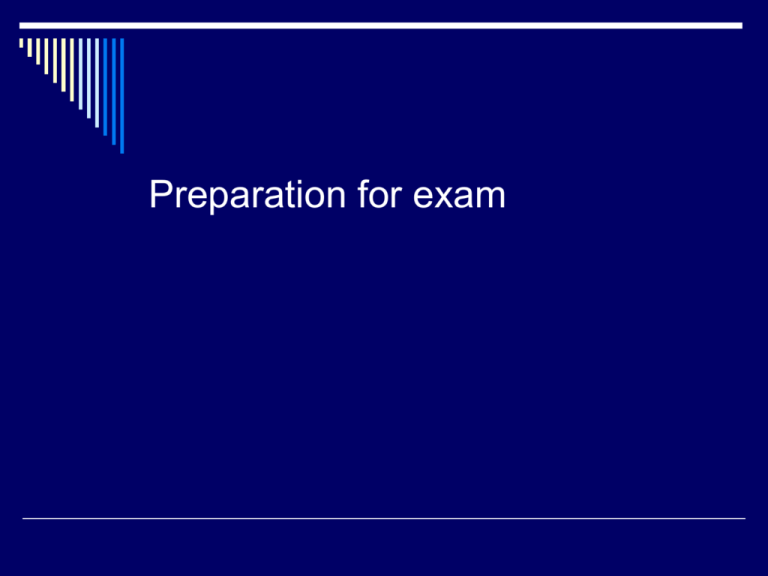 Preparation for exam